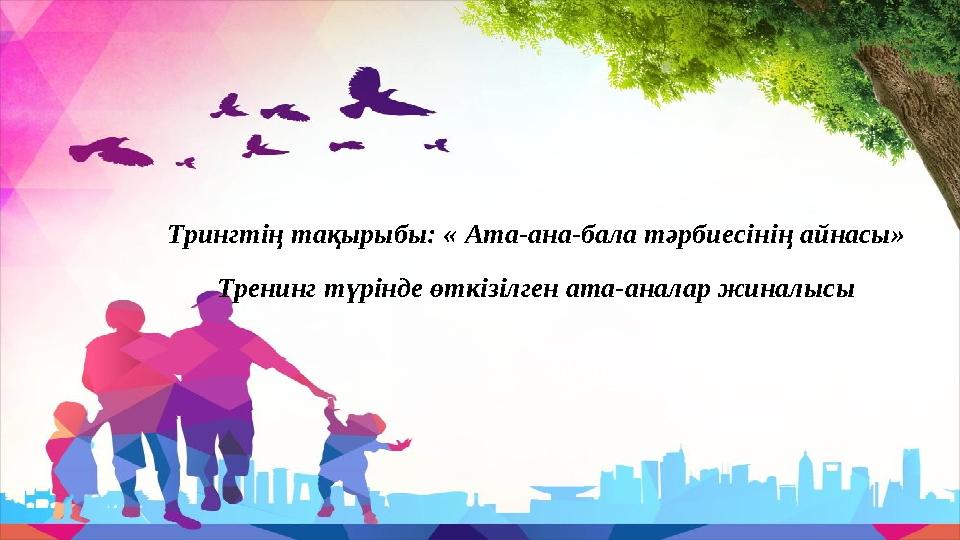 Трингтің тақырыбы: « Ата-ана-бала тәрбиесінің айнасы»

Тренинг түрінде өткізілген ата-аналар жиналысы